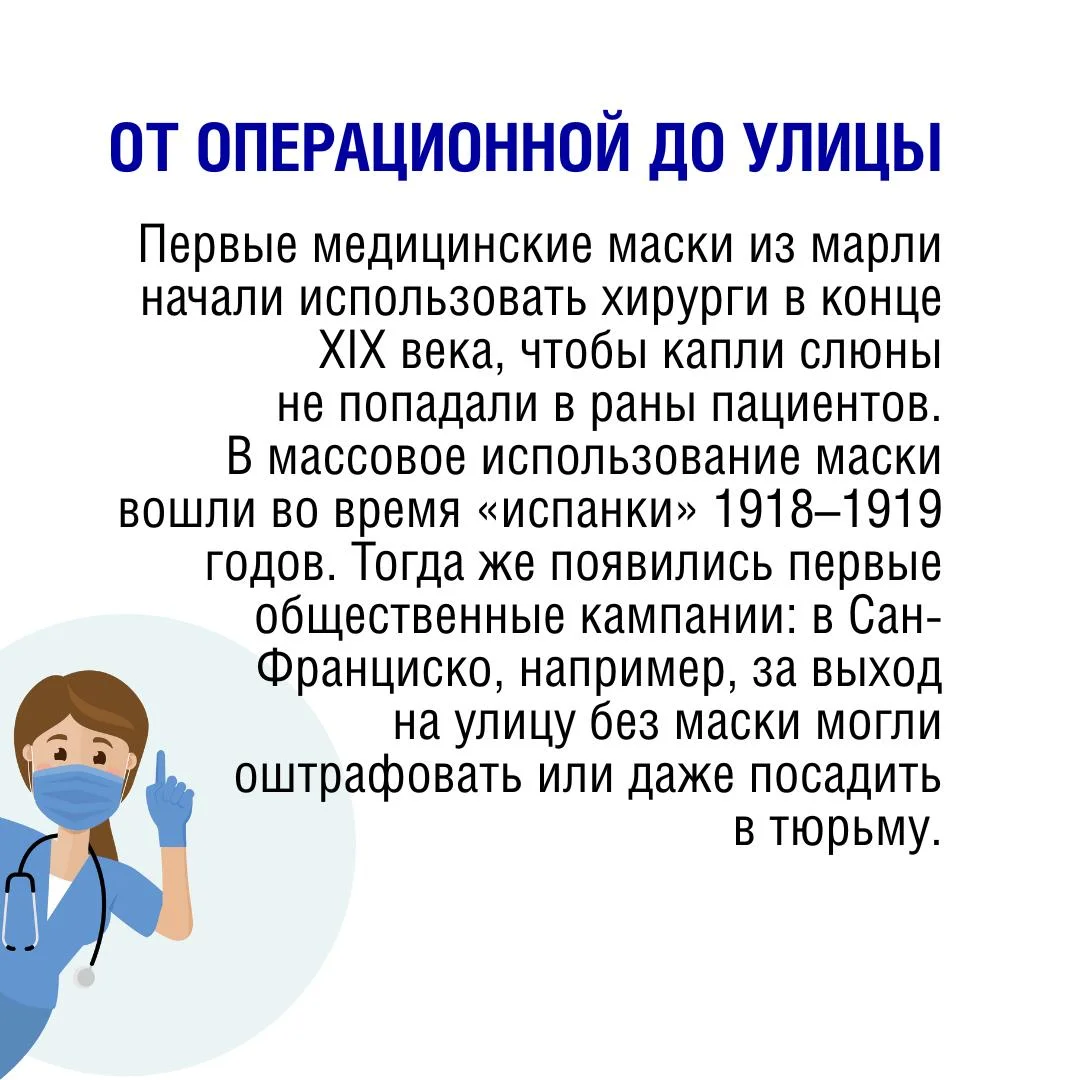 ОТ ОПЕРАЦИОННОЙ ДО УЛИЦЫ

Первые медицинские маски из марли начали использовать хирурги в конце XIX века, чтобы капли слюны не попадали в раны пациентов. В массовое использование маски вошли во время «испанки» 1918–1919 годов. Тогда же появились первые общественные кампании: в Сан-Франциско, например, за выход на улицу без маски могли оштрафовать или даже посадить в тюрьму.